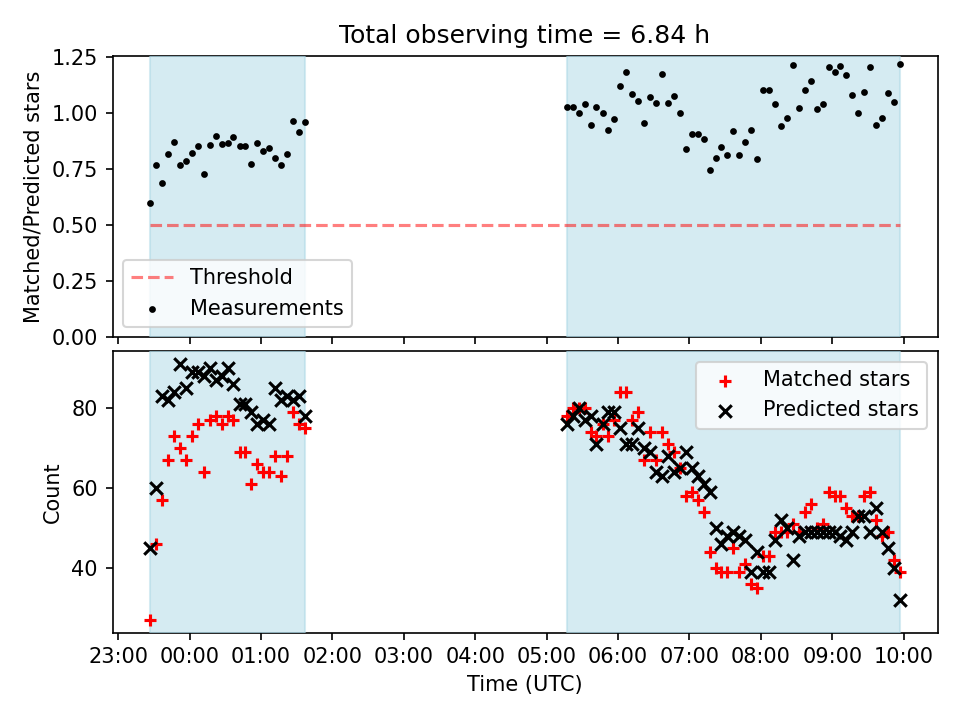 Total observing time = 6.84 h

Matched/Predicted stars

1.25
1.00
0.75
0.50
0.25
0.00

Threshold
Measurements

Count

80
60
40

Matched stars
Predicted stars

23:00 00:00 01:00 02:00 03:00 04:00 05:00 06:00 07:00 08:00 09:00 10:00

Time (UTC)